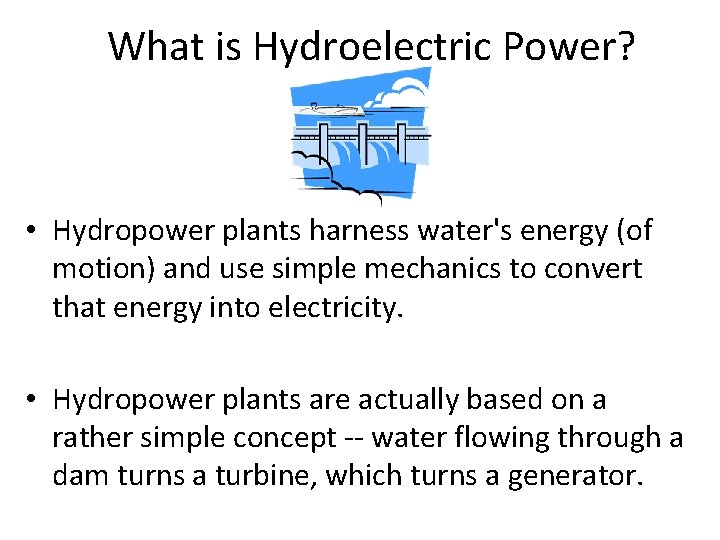 What is Hydroelectric Power?

• Hydropower plants harness water's energy (of motion) and use simple mechanics to convert that energy into electricity.

• Hydropower plants are actually based on a rather simple concept -- water flowing through a dam turns a turbine, which turns a generator.